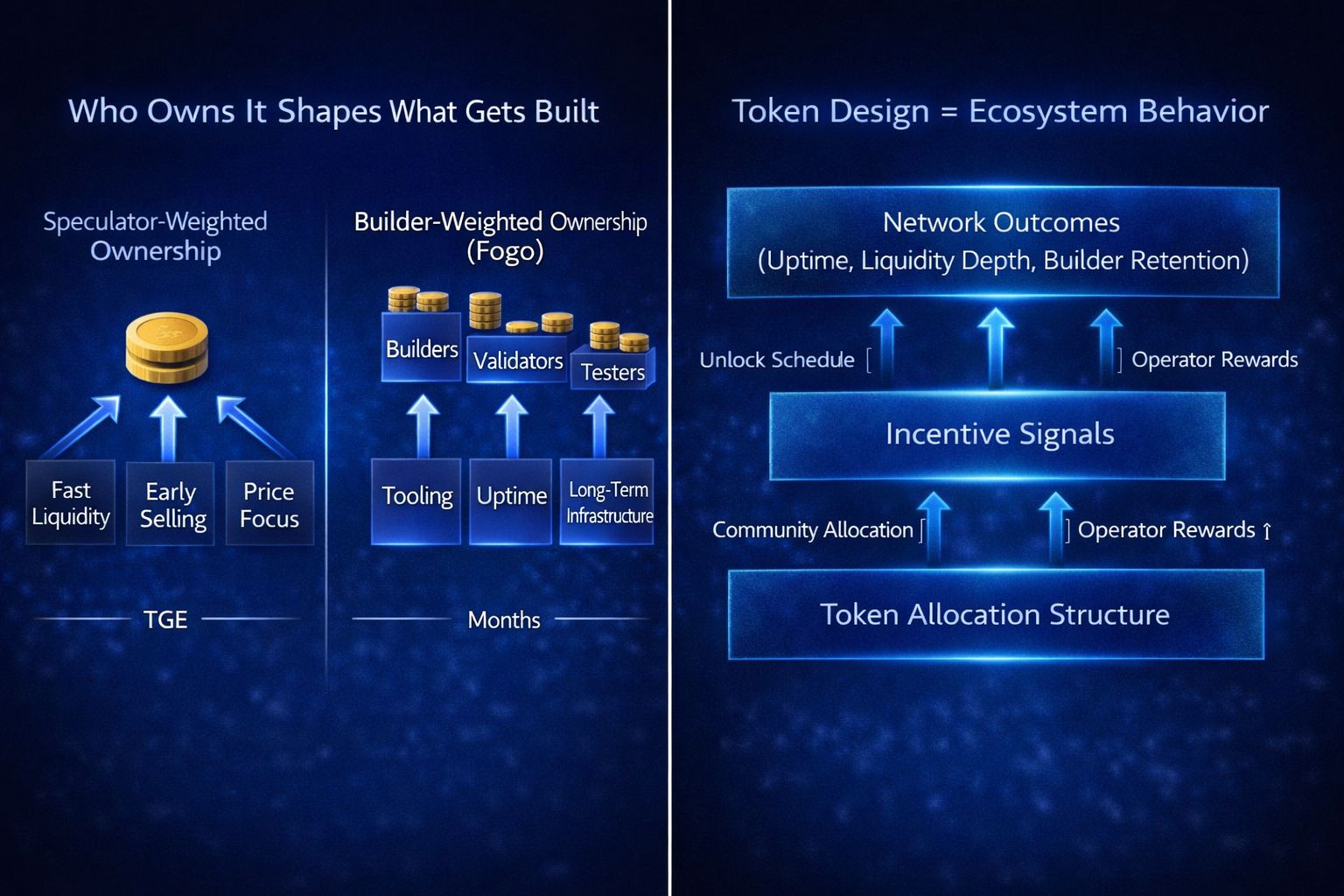 Who Owns It Shapes What Gets Built

Speculator-Weighted Ownership

Fast Liquidity

Early Selling

Price Focus

TGE

Builder-Weighted Ownership (Fogo)

Builders

Validators

Testers

Tooling

Uptime

Long-Term Infrastructure

Months

Token Design = Ecosystem Behavior

Network Outcomes (Uptime, Liquidity Depth, Builder Retention)

Unlock Schedule [

] Operator Rewards

Incentive Signals

Community Allocation [

] Operator Rewards ↑

Token Allocation Structure